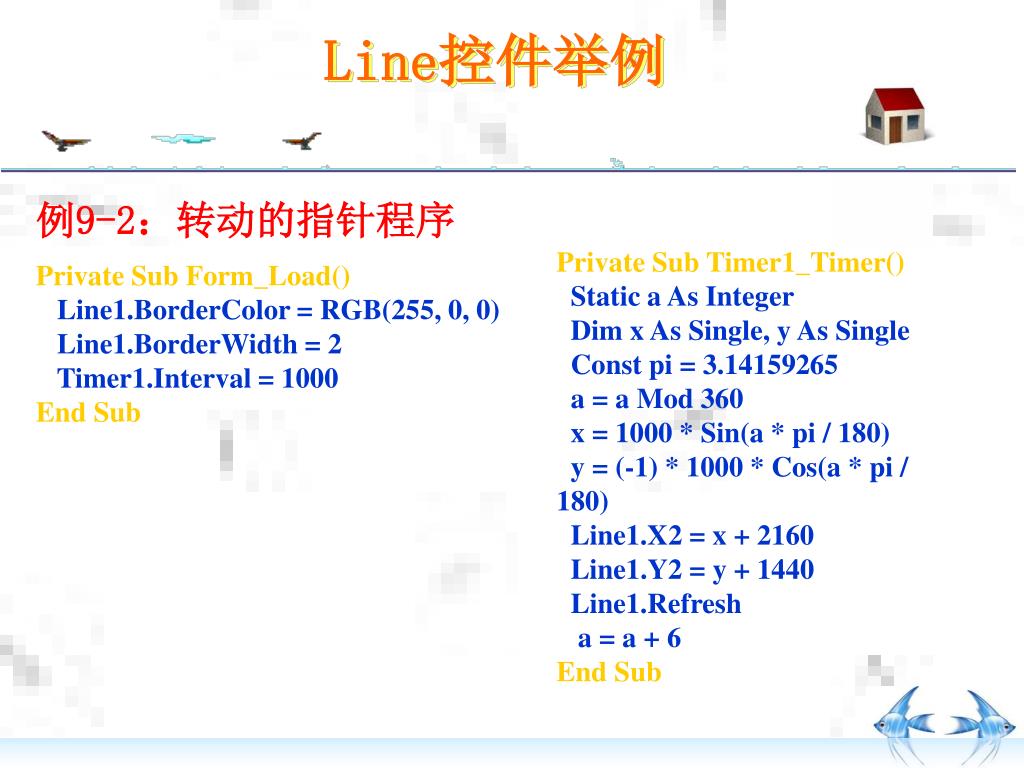 Line控件举例

例9-2：转动的指针程序

Private Sub Form_Load()
Line1.BorderColor = RGB(255, 0, 0)
Line1.BorderWidth = 2
Timer1.Interval = 1000
End Sub

Private Sub Timer1_Timer()
Static a As Integer
Dim x As Single, y As Single
Const pi = 3.14159265
a = a Mod 360
x = 1000 * Sin(a * pi / 180)
y = (-1) * 1000 * Cos(a * pi / 180)
Line1.X2 = x + 2160
Line1.Y2 = y + 1440
Line1.Refresh
a = a + 6
End Sub